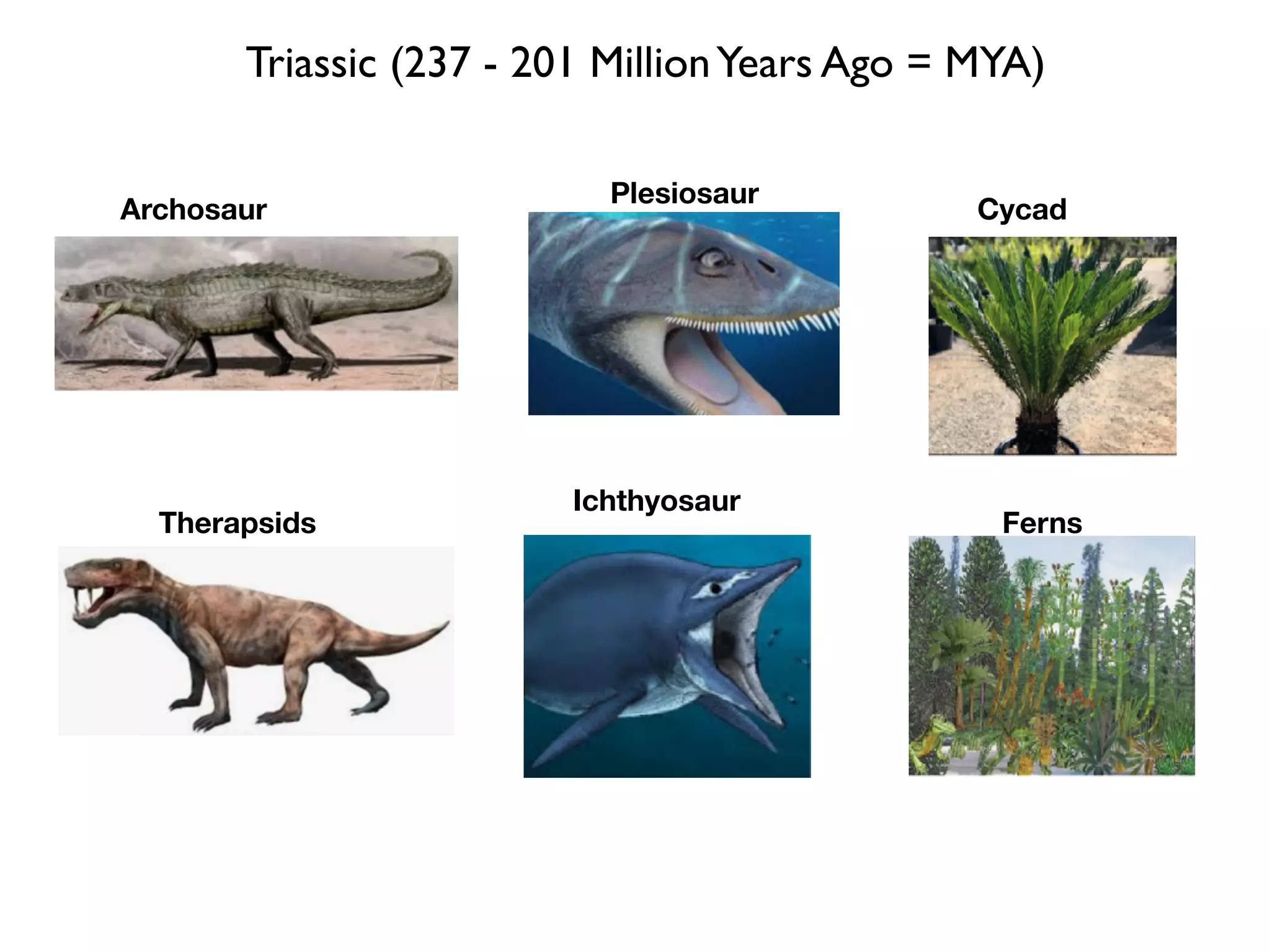 Triassic (237 - 201 Million Years Ago = MYA)

Archosaur

Plesiosaur

Cycad

Therapsids

Ichthyosaur

Ferns